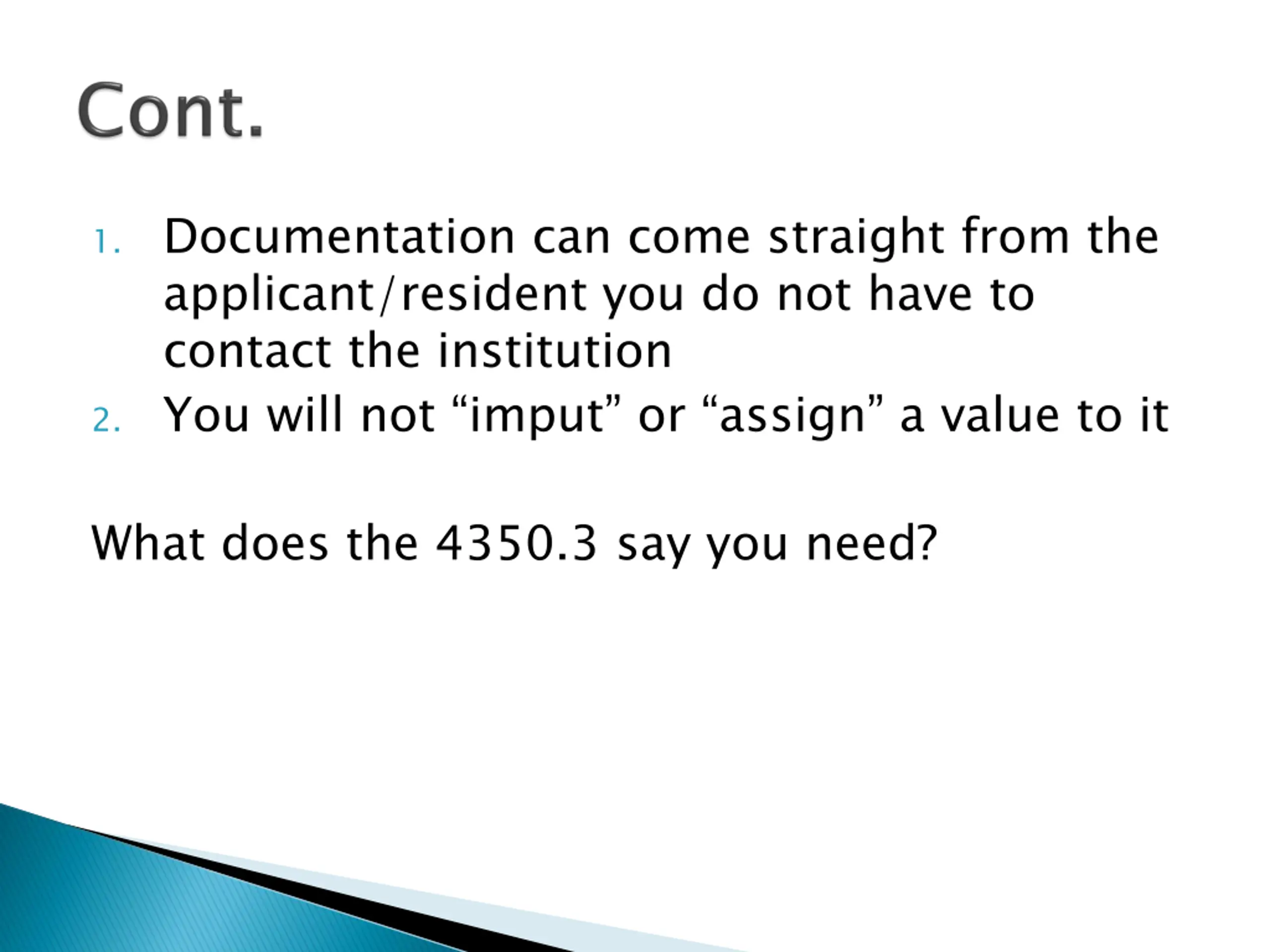 Cont.

1. Documentation can come straight from the applicant/resident you do not have to contact the institution
2. You will not “imput” or “assign” a value to it

What does the 4350.3 say you need?